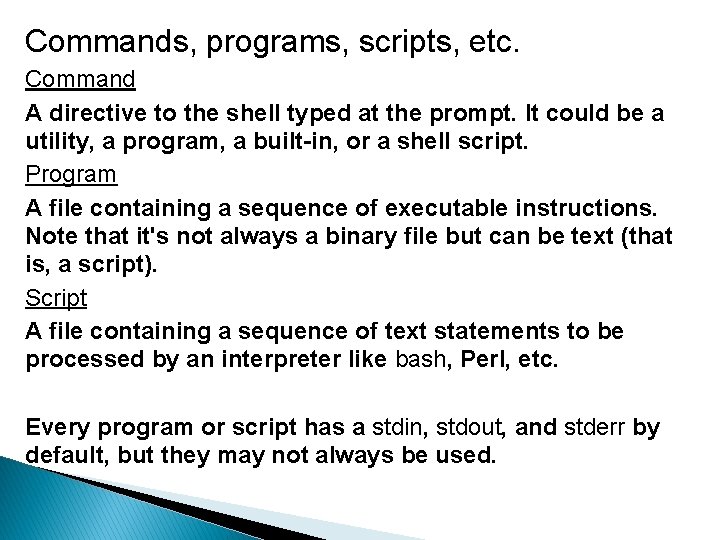 Commands, programs, scripts, etc.

Command

A directive to the shell typed at the prompt. It could be a utility, a program, a built-in, or a shell script.

Program

A file containing a sequence of executable instructions. Note that it's not always a binary file but can be text (that is, a script).

Script

A file containing a sequence of text statements to be processed by an interpreter like bash, Perl, etc.

Every program or script has a stdin, stdout, and stderr by default, but they may not always be used.